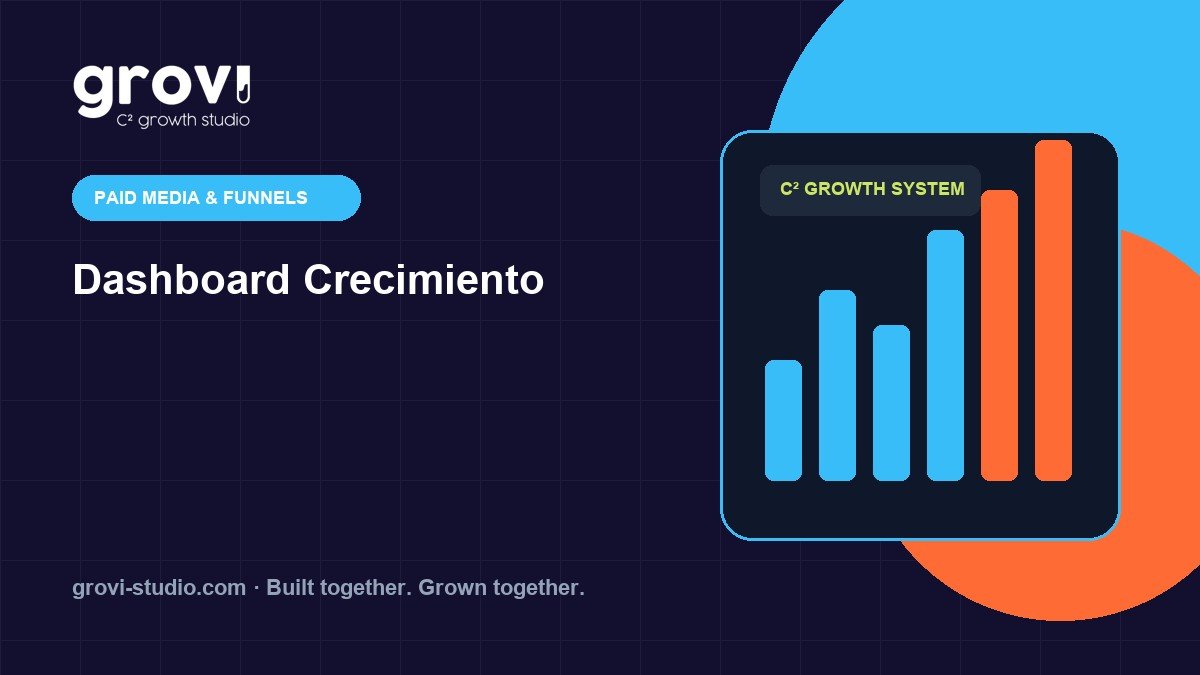 grovi
C² growth studio

PAID MEDIA & FUNNELS

Dashboard Crecimiento

C² GROWTH SYSTEM

grovi-studio.com · Built together. Grown together.